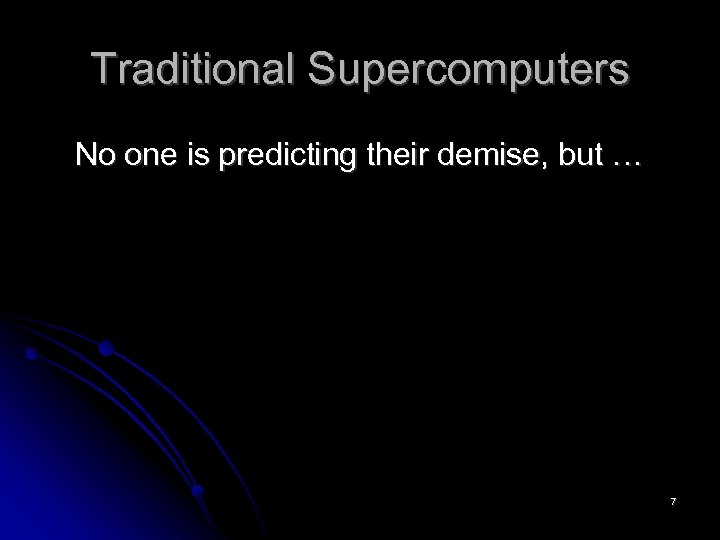 Traditional Supercomputers

No one is predicting their demise, but …

7